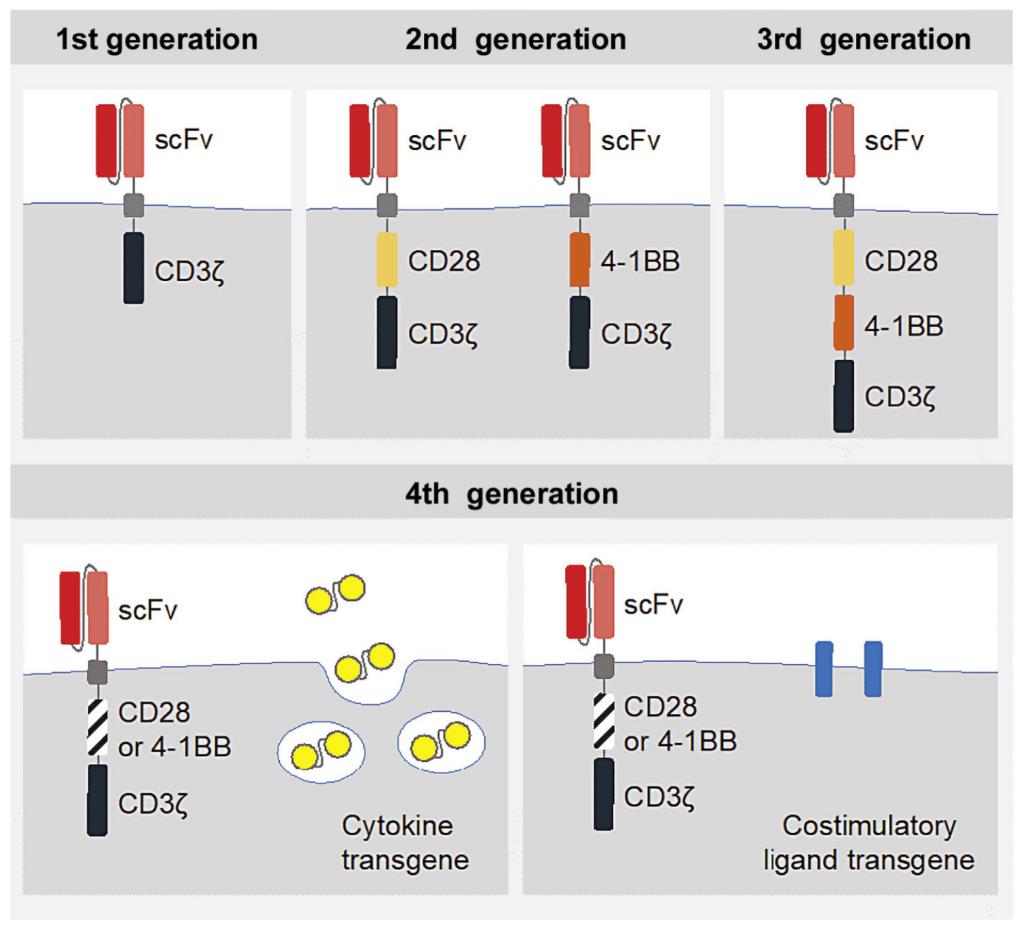 1st generation

scFv

CD3ζ

2nd generation

scFv

CD28

CD3ζ

scFv

4-1BB

CD3ζ

3rd generation

scFv

CD28

4-1BB

CD3ζ

4th generation

scFv

CD28 or 4-1BB

CD3ζ

Cytokine transgene

scFv

CD28 or 4-1BB

CD3ζ

Costimulatory ligand transgene